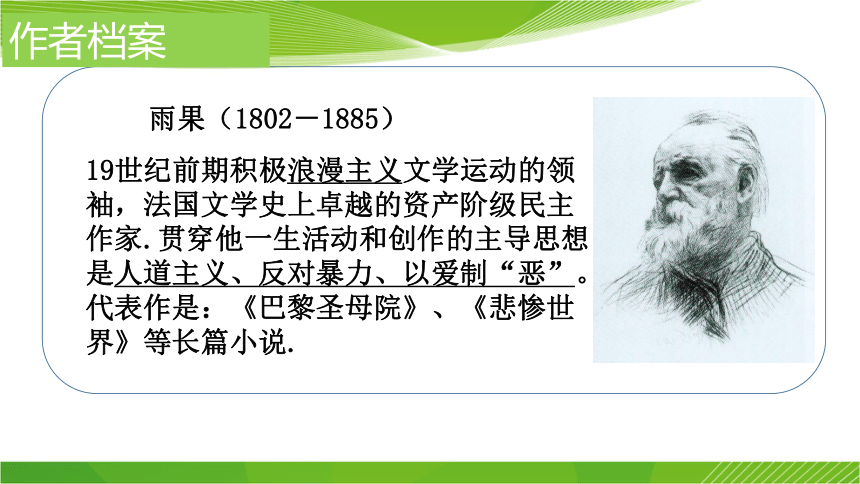 作者档案

雨果（1802－1885）

19世纪前期积极浪漫主义文学运动的领袖，法国文学史上卓越的资产阶级民主作家.贯穿他一生活动和创作的主导思想是人道主义、反对暴力、以爱制“恶”。代表作是：《巴黎圣母院》、《悲惨世界》等长篇小说.